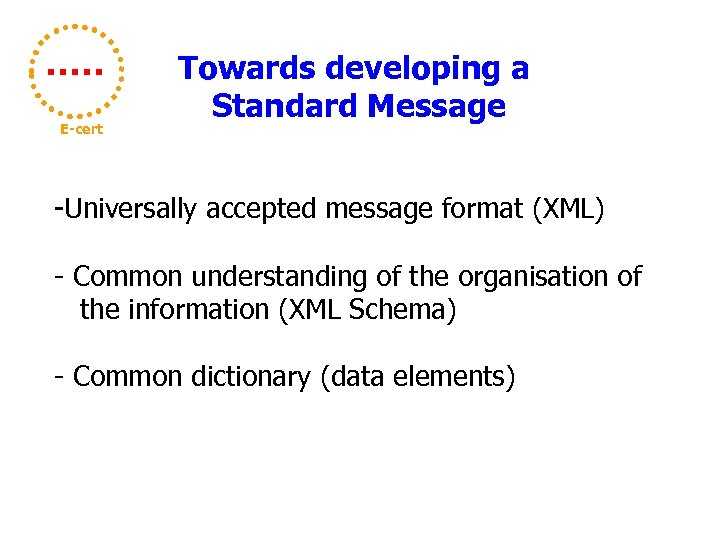 E-cert

Towards developing a Standard Message

-Universally accepted message format (XML)

- Common understanding of the organisation of the information (XML Schema)

- Common dictionary (data elements)